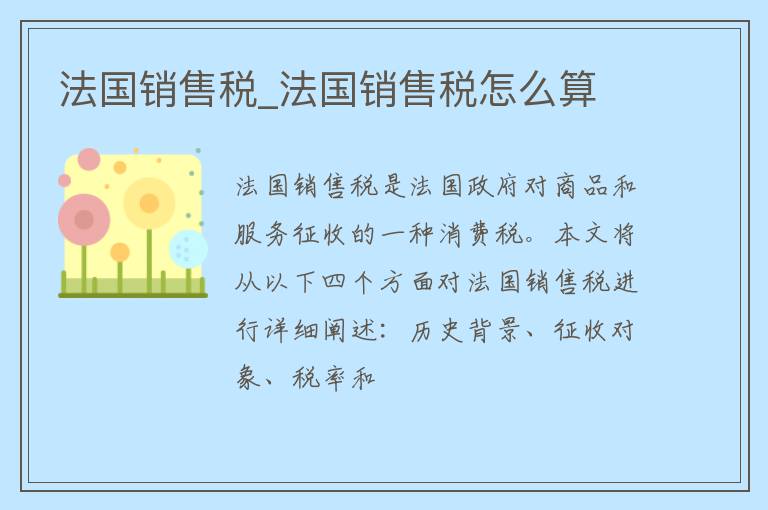 法国销售税_法国销售税怎么算

法国销售税是法国政府对商品和服务征收的一种消费税。本文将从以下四个方面对法国销售税进行详细阐述：历史背景、征收对象、税率和